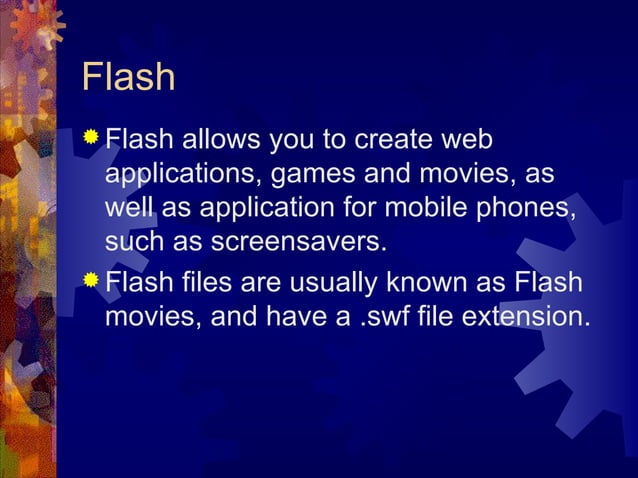 Flash

Flash allows you to create web applications, games and movies, as well as application for mobile phones, such as screensavers.

Flash files are usually known as Flash movies, and have a .swf file extension.